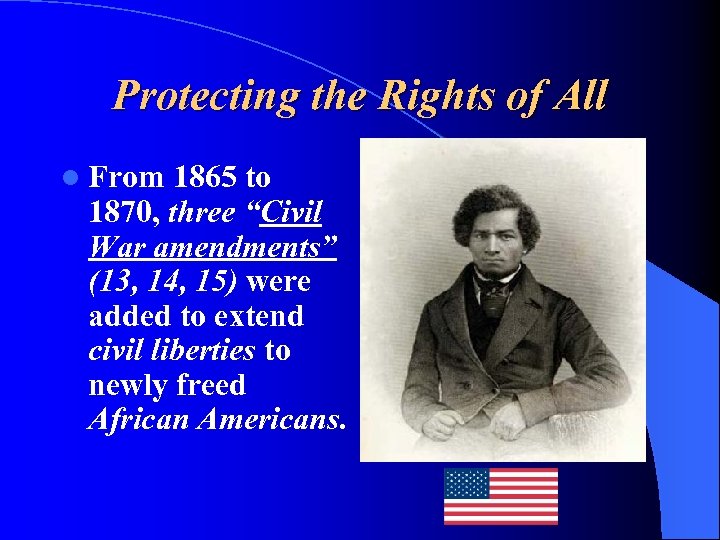 Protecting the Rights of All

From 1865 to 1870, three "Civil War amendments" (13, 14, 15) were added to extend civil liberties to newly freed African Americans.